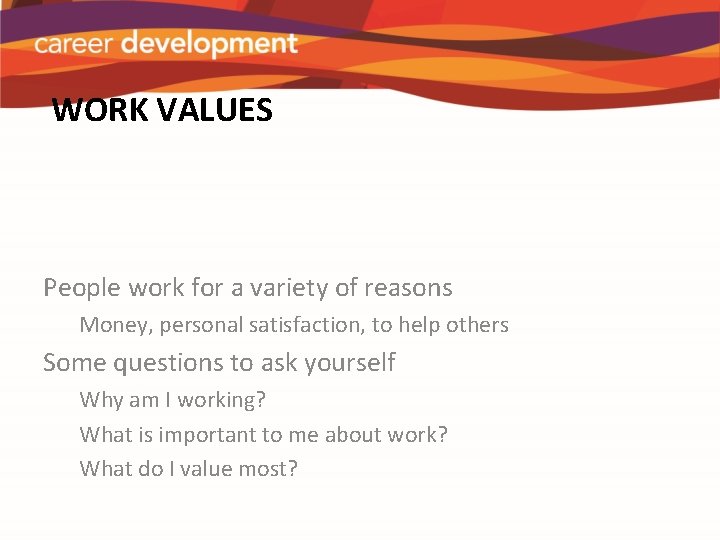 career development

WORK VALUES

People work for a variety of reasons

Money, personal satisfaction, to help others

Some questions to ask yourself

Why am I working?

What is important to me about work?

What do I value most?